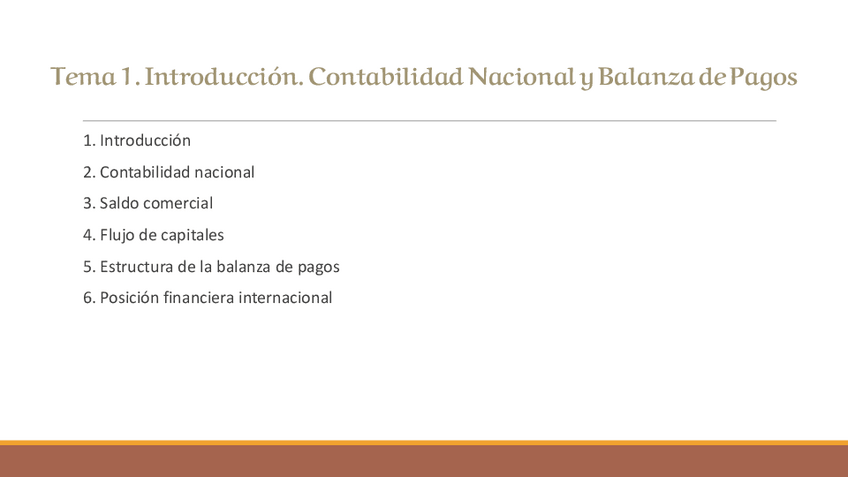 Tema 1. Introducción. Contabilidad Nacional y Balanza de Pagos

1. Introducción

2. Contabilidad nacional

3. Saldo comercial

4. Flujo de capitales

5. Estructura de la balanza de pagos

6. Posición financiera internacional